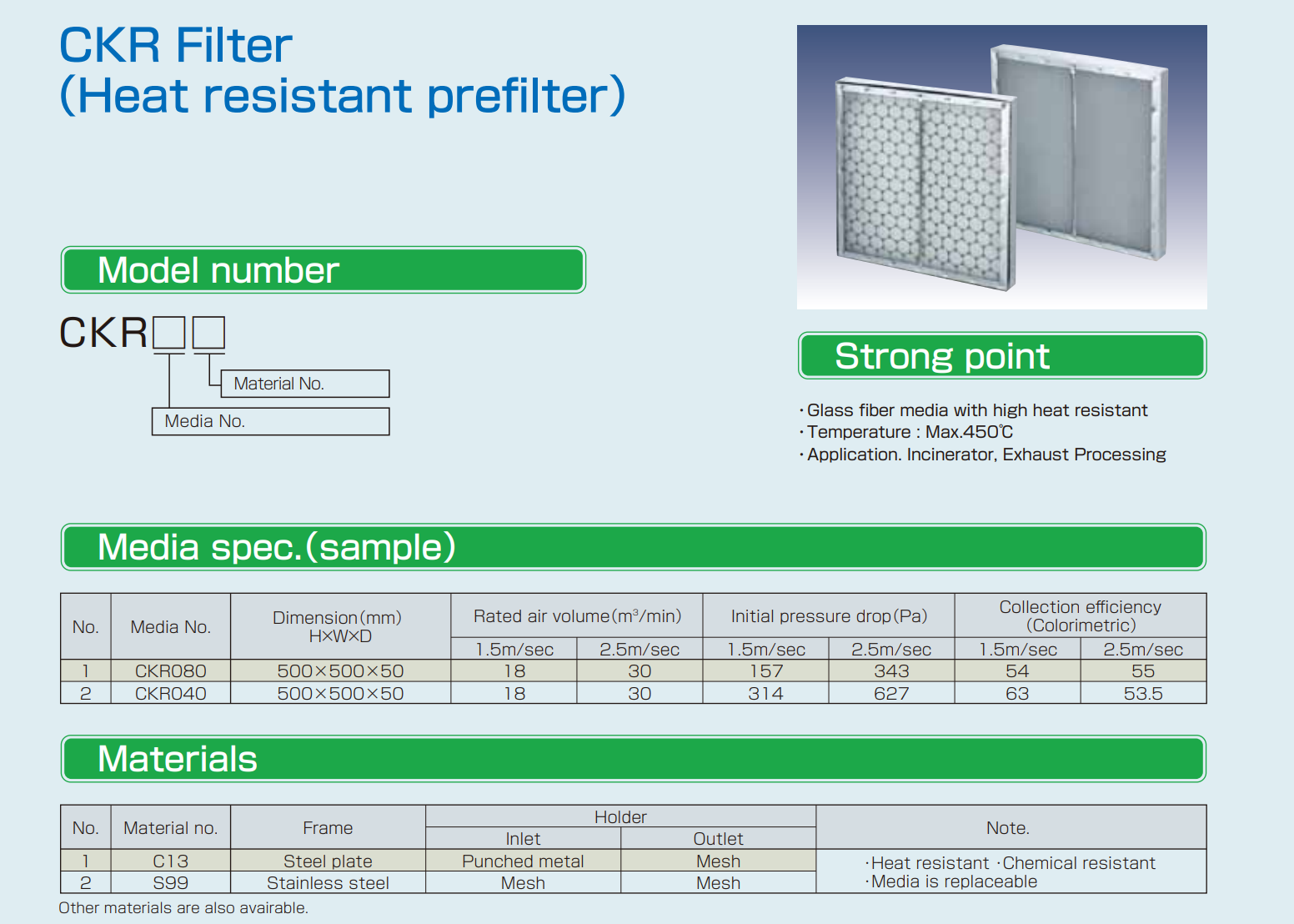 CKR Filter
(Heat resistant prefilter)

Model number

CKR□□

Material No.

Media No.

Strong point

・Glass fiber media with high heat resistant
・Temperature : Max.450℃
・Application. Incinerator, Exhaust Processing

Media spec.(sample)

| No. | Media No. | Dimension(mm) H×W×D | Rated air volume($m^3$/min) 1.5m/sec | Rated air volume($m^3$/min) 2.5m/sec | Initial pressure drop(Pa) 1.5m/sec | Initial pressure drop(Pa) 2.5m/sec | Collection efficiency (Colorimetric) 1.5m/sec | Collection efficiency (Colorimetric) 2.5m/sec |
|---|---|---|---|---|---|---|---|---|
| 1 | CKR080 | 500×500×50 | 18 | 30 | 157 | 343 | 54 | 55 |
| 2 | CKR040 | 500×500×50 | 18 | 30 | 314 | 627 | 63 | 53.5 |

Materials

| No. | Material no. | Frame | Holder Inlet | Holder Outlet | Note. |
|---|---|---|---|---|---|
| 1 | C13 | Steel plate | Punched metal | Mesh | ・Heat resistant ・Chemical resistant ・Media is replaceable |
| 2 | S99 | Stainless steel | Mesh | Mesh | |

Other materials are also avairable.